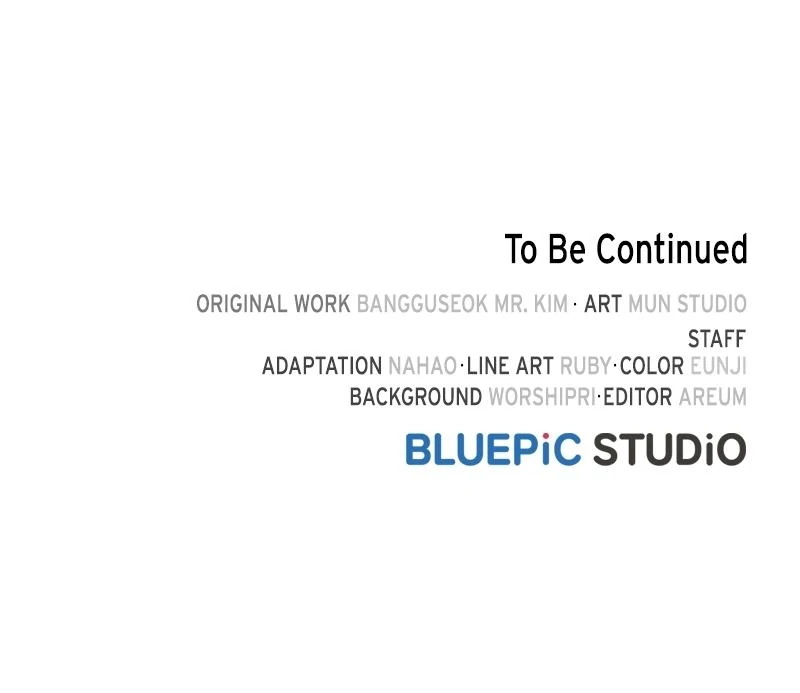 To Be Continued

ORIGINAL WORK BANGGUSEOK MR. KIM · ART MUN STUDIO

STAFF

ADAPTATION NAHAO·LINE ART RUBY·COLOR EUNJI

BACKGROUND WORSHIPRI·EDITOR AREUM

BLUEPiC STUDiO